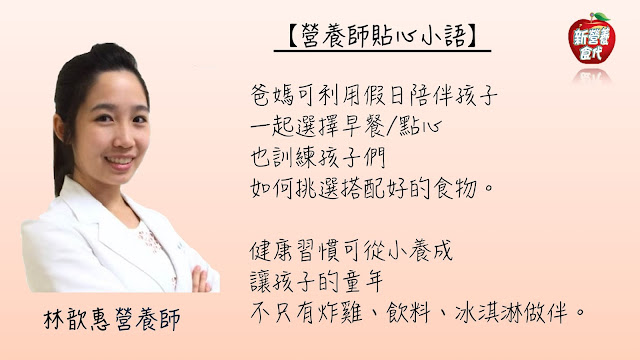 【營養師貼心小語】

新營養食代

爸媽可利用假日陪伴孩子
一起選擇早餐/點心
也訓練孩子們
如何挑選搭配好的食物。

健康習慣可從小養成
讓孩子的童年
不只有炸雞、飲料、冰淇淋做伴。

林歆惠營養師